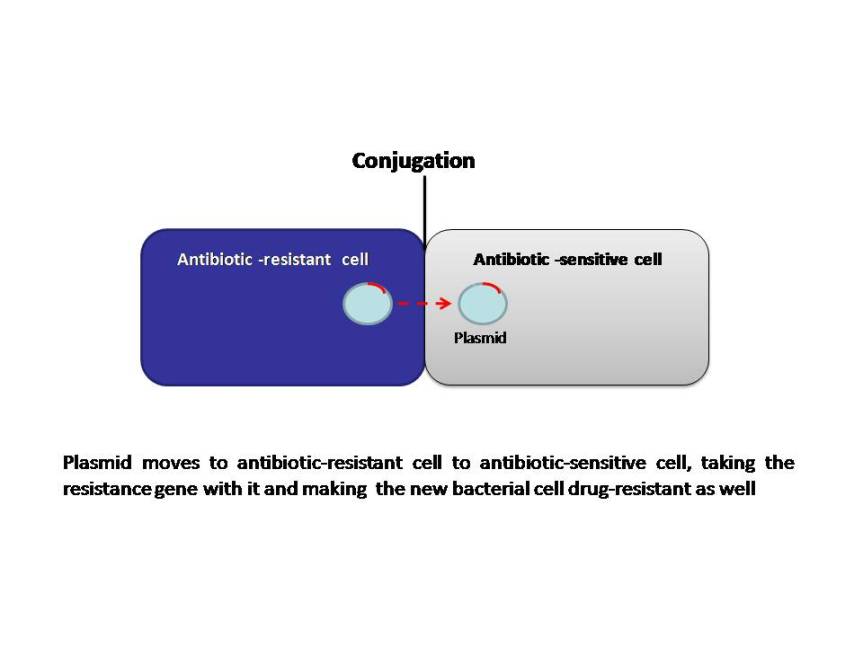 Conjugation

Antibiotic -resistant cell

Antibiotic -sensitive cell

Plasmid

Plasmid moves to antibiotic-resistant cell to antibiotic-sensitive cell, taking the resistance gene with it and making the new bacterial cell drug-resistant as well